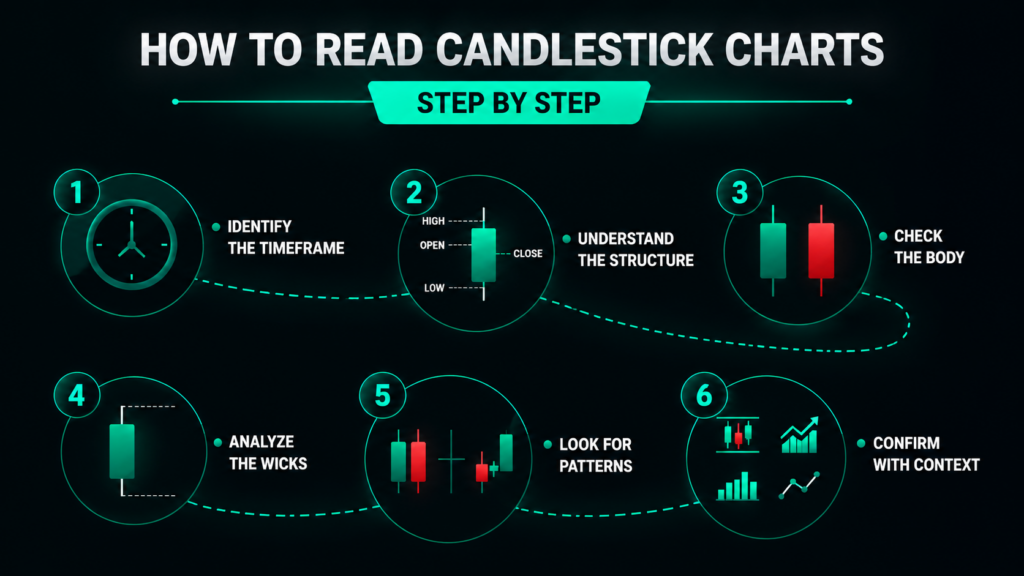 HOW TO READ CANDLESTICK CHARTS

STEP BY STEP

1

IDENTIFY THE TIMEFRAME

2

HIGH
OPEN
CLOSE
LOW

UNDERSTAND THE STRUCTURE

3

CHECK THE BODY

4

ANALYZE THE WICKS

5

LOOK FOR PATTERNS

6

CONFIRM WITH CONTEXT